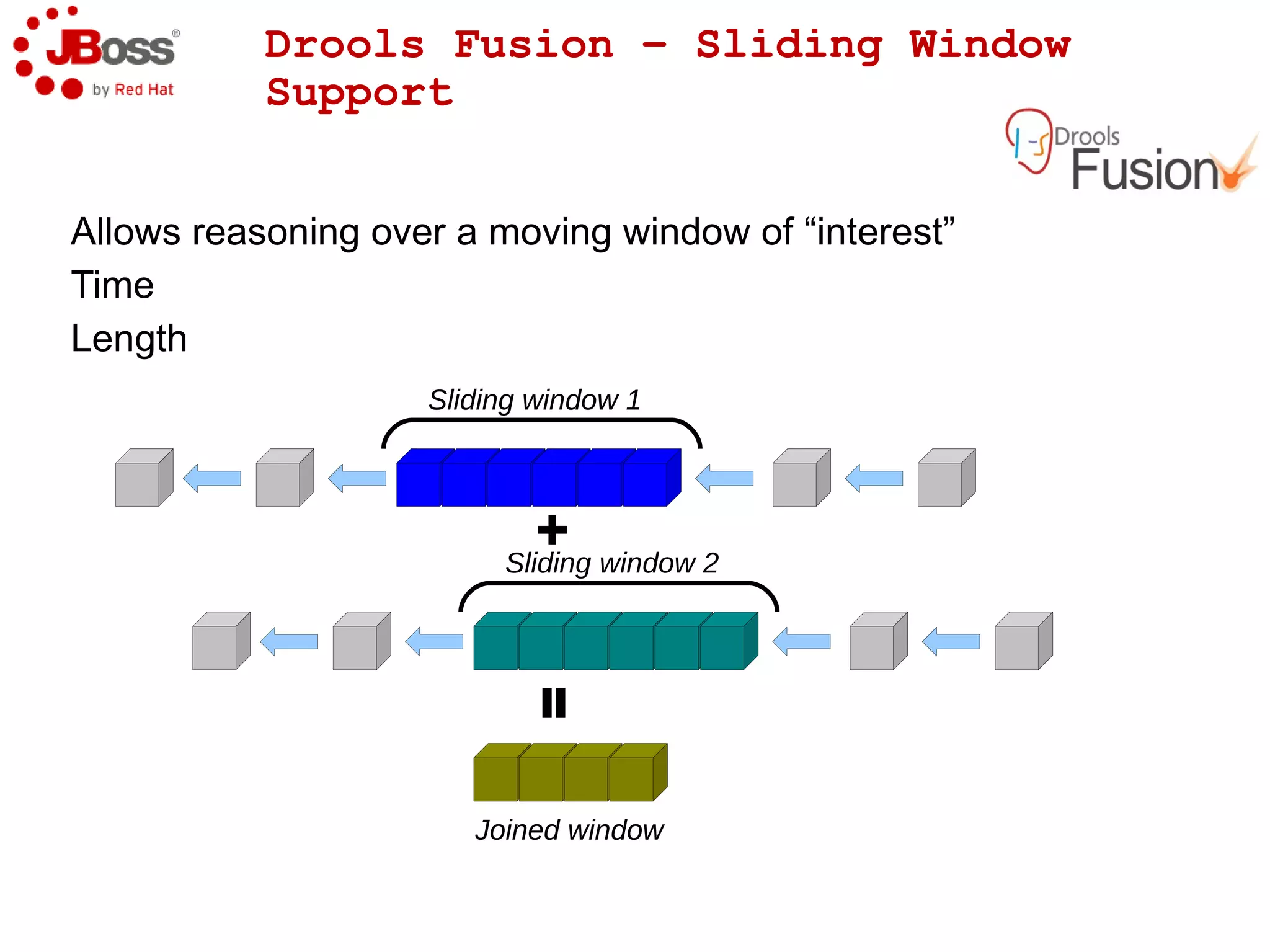 JBoss® by Red Hat

Drools Fusion – Sliding Window Support

Drools Fusion

Allows reasoning over a moving window of “interest”

Time

Length

Sliding window 1

+

Sliding window 2

=

Joined window